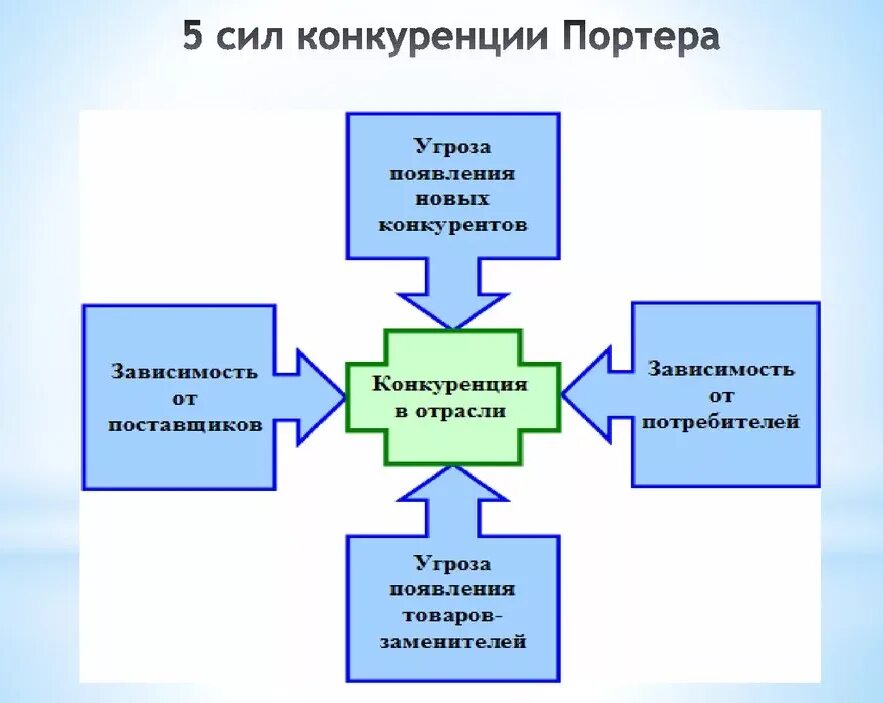 5 сил конкуренции Портера

Угроза появления новых конкурентов

Зависимость от поставщиков

Конкуренция в отрасли

Зависимость от потребителей

Угроза появления товаров-заменителей